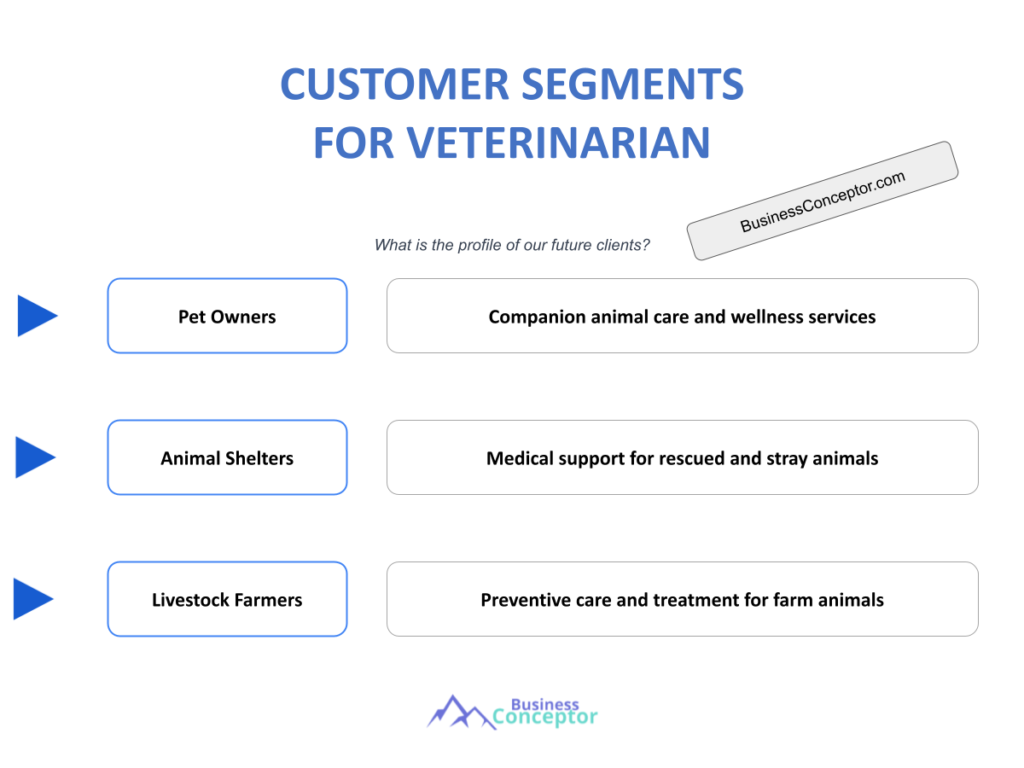 CUSTOMER SEGMENTS FOR VETERINARIAN

BusinessConceptor.com

What is the profile of our future clients?

Pet Owners

Companion animal care and wellness services

Animal Shelters

Medical support for rescued and stray animals

Livestock Farmers

Preventive care and treatment for farm animals

Business Conceptor